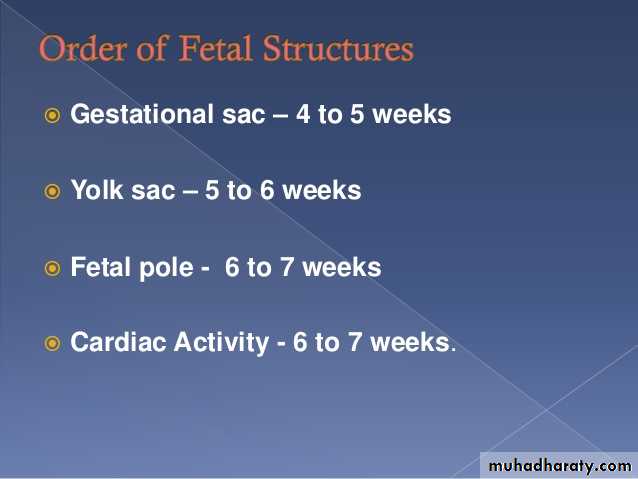 Order of Fetal Structures

Gestational sac – 4 to 5 weeks

Yolk sac – 5 to 6 weeks

Fetal pole - 6 to 7 weeks

Cardiac Activity - 6 to 7 weeks.

muhadharaty.com